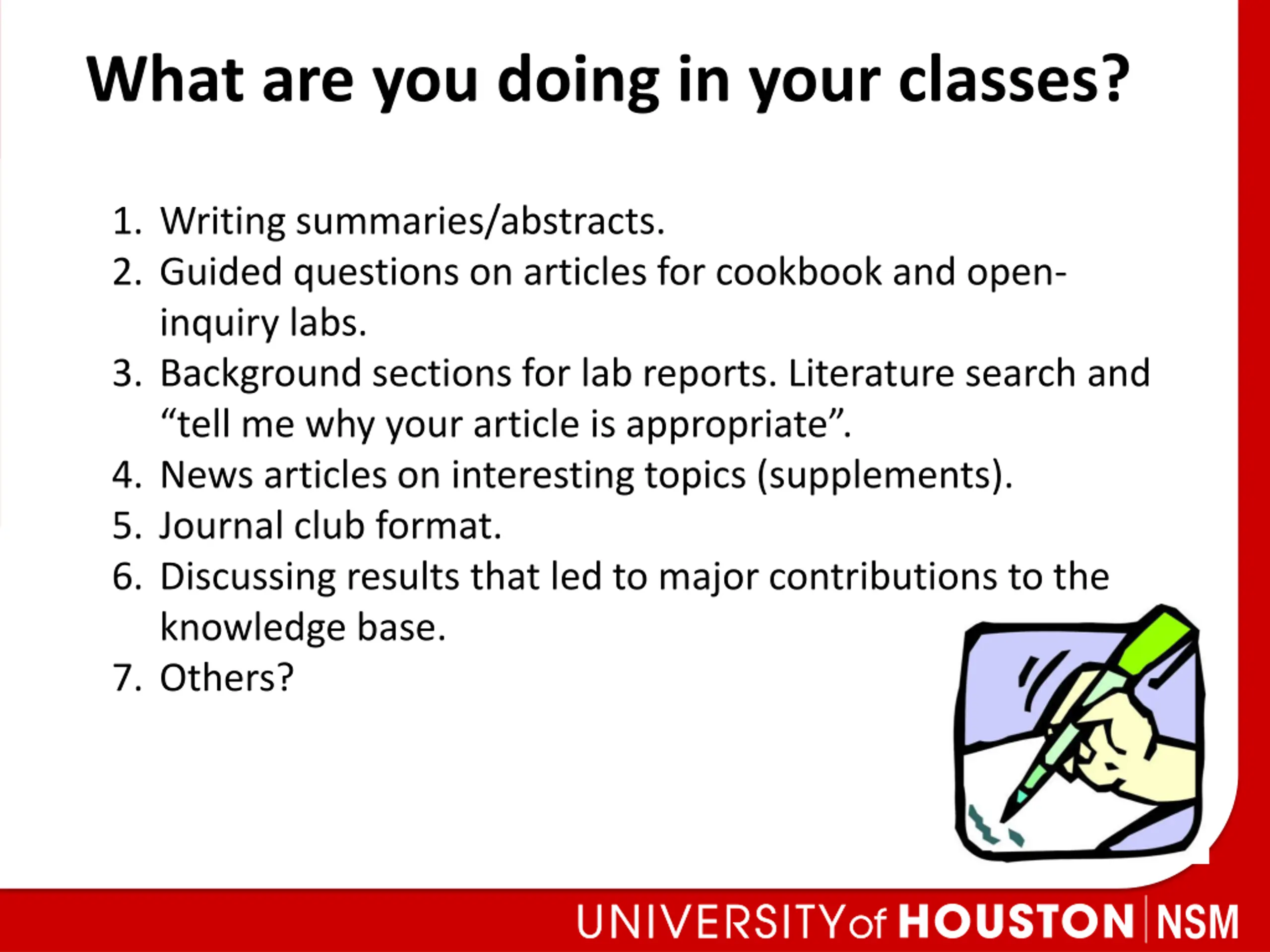 What are you doing in your classes?

1. Writing summaries/abstracts.
2. Guided questions on articles for cookbook and open-inquiry labs.
3. Background sections for lab reports. Literature search and “tell me why your article is appropriate”.
4. News articles on interesting topics (supplements).
5. Journal club format.
6. Discussing results that led to major contributions to the knowledge base.
7. Others?

UNIVERSITY of HOUSTON | NSM